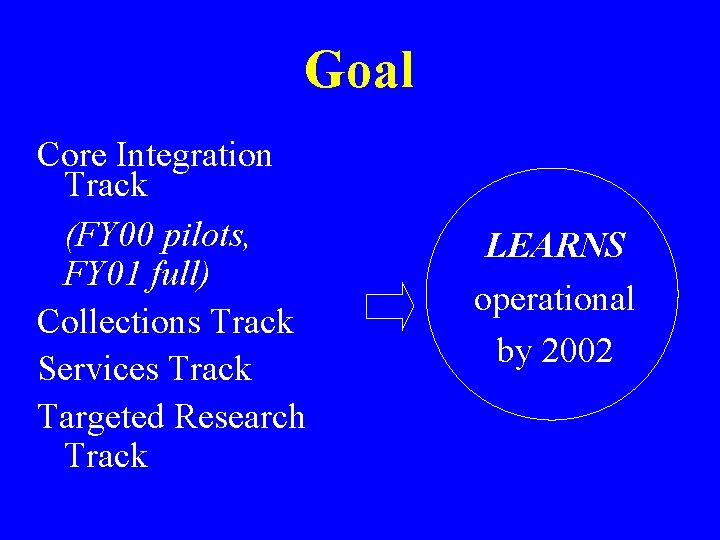 Goal

Core Integration Track

(FY00 pilots, FY01 full)

Collections Track

Services Track

Targeted Research Track

LEARNS operational by 2002